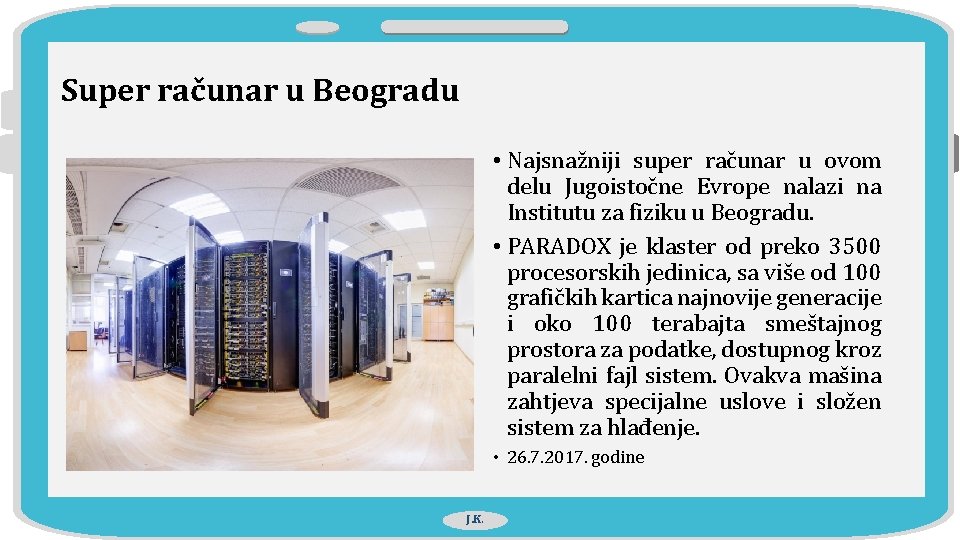 Super računar u Beogradu

• Najsnažniji super računar u ovom delu Jugoistočne Evrope nalazi na Institutu za fiziku u Beogradu.

• PARADOX je klaster od preko 3500 procesorskih jedinica, sa više od 100 grafičkih kartica najnovije generacije i oko 100 terabajta smeštajnog prostora za podatke, dostupnog kroz paralelni fajl sistem. Ovakva mašina zahtjeva specijalne uslove i složen sistem za hlađenje.

• 26.7.2017. godine

J.K.